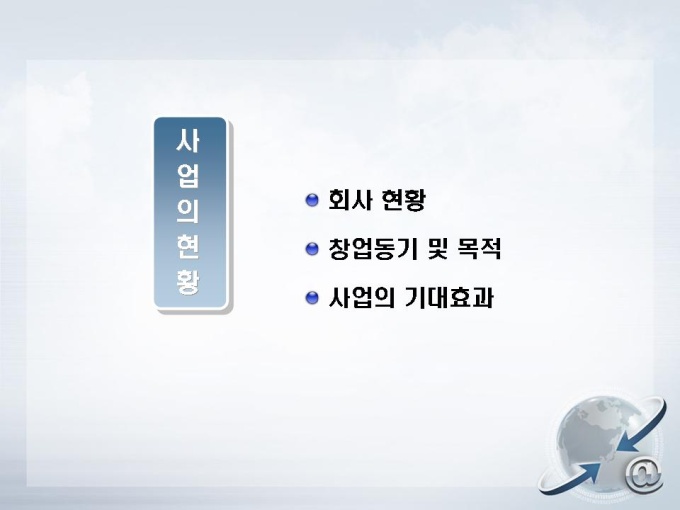 사업의현황

회사 현황

창업동기 및 목적

사업의 기대효과

@